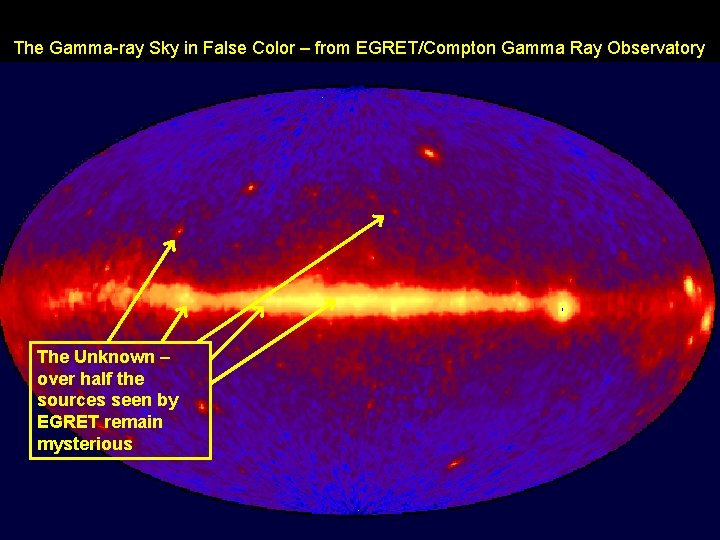 The Gamma-ray Sky in False Color – from EGRET/Compton Gamma Ray Observatory

The Unknown – over half the sources seen by EGRET remain mysterious